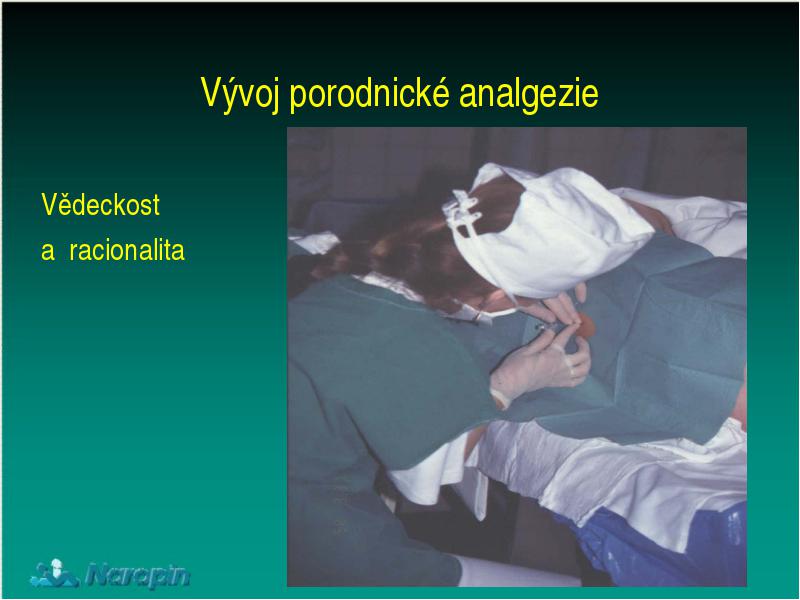 Vývoj porodnické analgezie

Vědeckost
a racionalita

Naropin